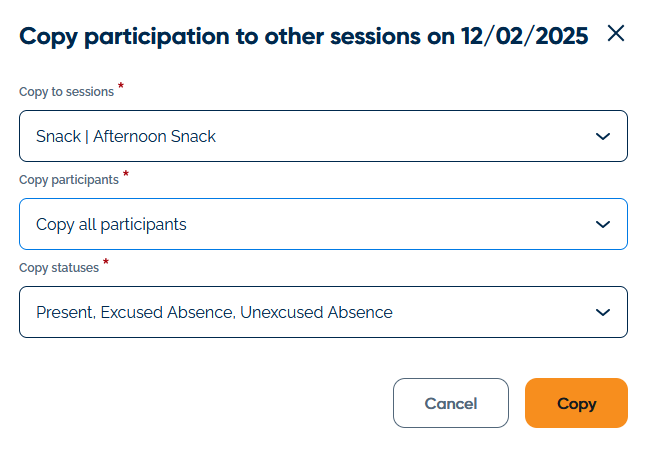 Copy participation to other sessions on 12/02/2025

Copy to sessions *

Snack | Afternoon Snack

Copy participants *

Copy all participants

Copy statuses *

Present, Excused Absence, Unexcused Absence

Cancel

Copy